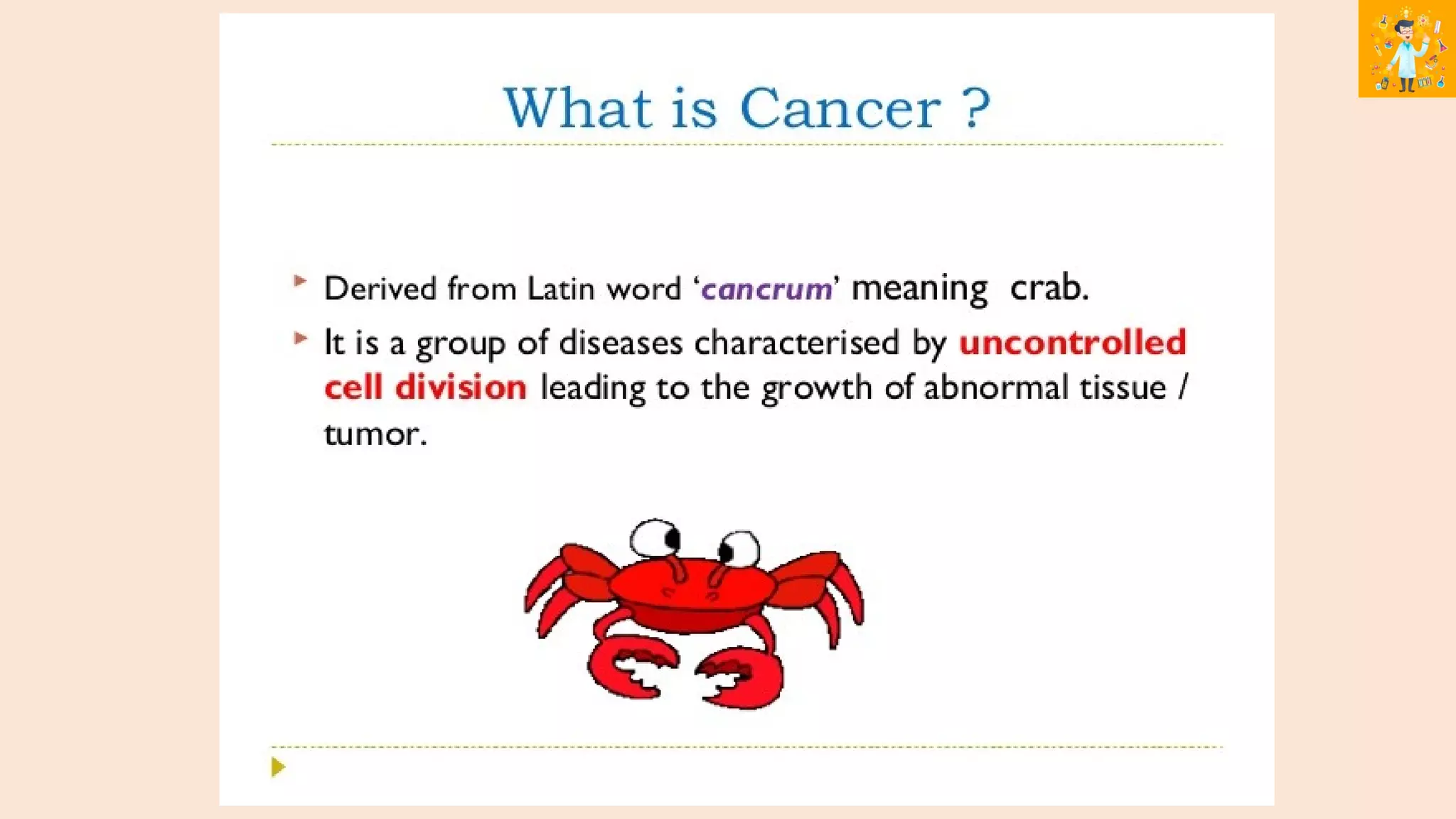 What is Cancer ?

Derived from Latin word ‘cancrum’ meaning crab.

It is a group of diseases characterised by uncontrolled cell division leading to the growth of abnormal tissue / tumor.